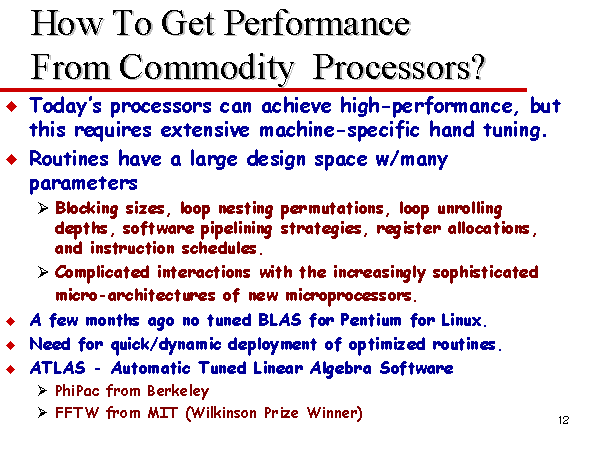 How To Get Performance From Commodity Processors?

◆ Today's processors can achieve high-performance, but this requires extensive machine-specific hand tuning.

◆ Routines have a large design space w/many parameters

➢ Blocking sizes, loop nesting permutations, loop unrolling depths, software pipelining strategies, register allocations, and instruction schedules.

➢ Complicated interactions with the increasingly sophisticated micro-architectures of new microprocessors.

◆ A few months ago no tuned BLAS for Pentium for Linux.

◆ Need for quick/dynamic deployment of optimized routines.

◆ ATLAS - Automatic Tuned Linear Algebra Software

➢ PhiPac from Berkeley

➢ FFTW from MIT (Wilkinson Prize Winner)

12